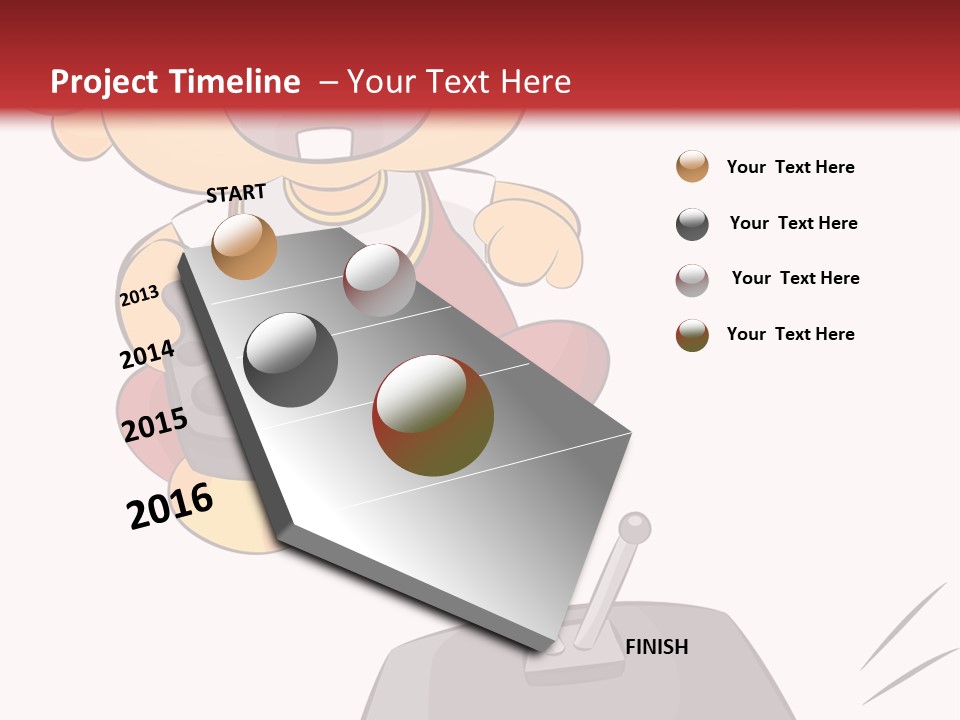 Project Timeline – Your Text Here

START

2013

2014

2015

2016

FINISH

Your Text Here

Your Text Here

Your Text Here

Your Text Here